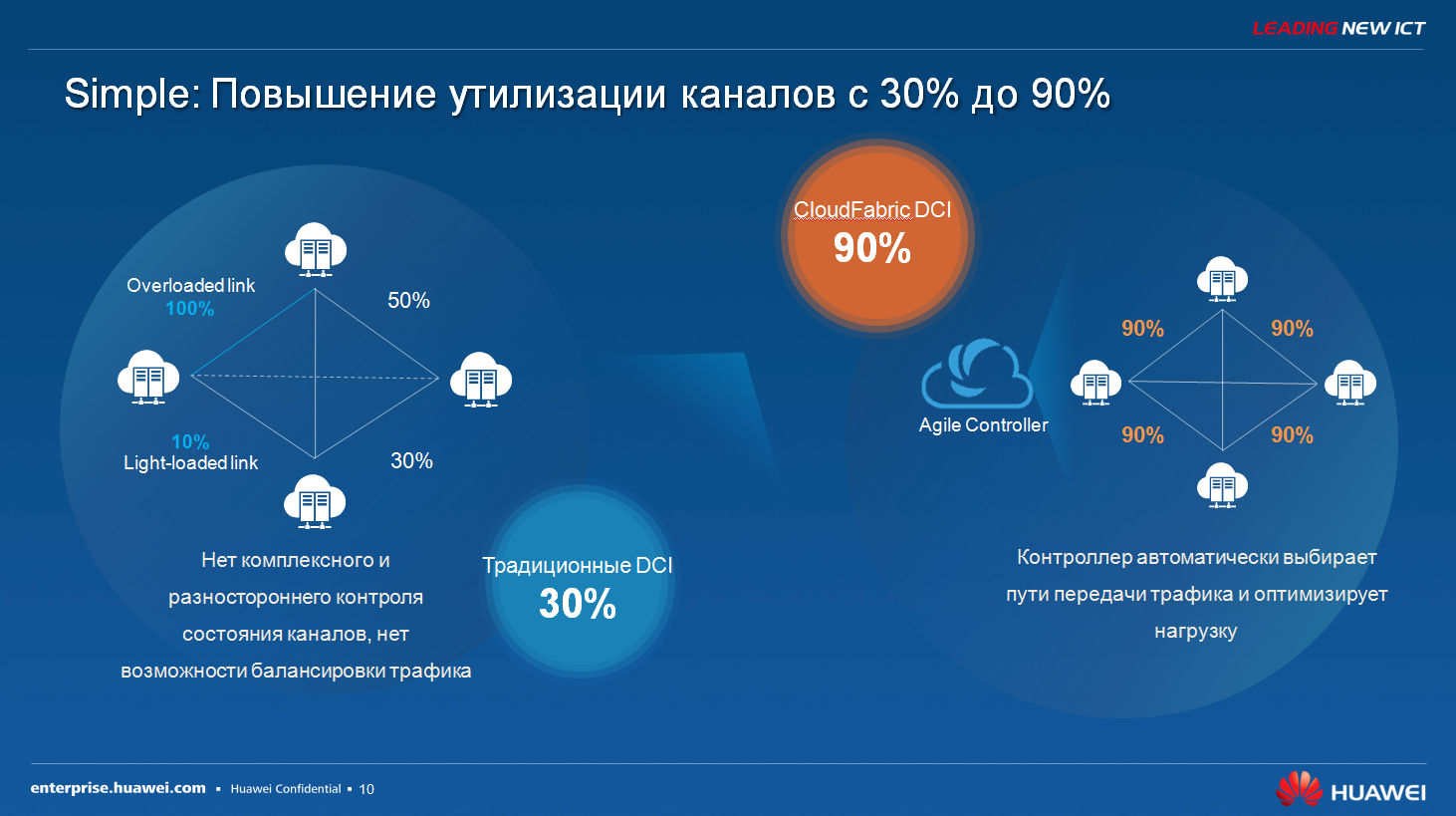 LEADING NEW ICT

Simple: Повышение утилизации каналов с 30% до 90%

Overloaded link
100%

50%

10%
Light-loaded link

30%

Нет комплексного и разностороннего контроля состояния каналов, нет возможности балансировки трафика

Традиционные DCI
30%

CloudFabric DCI
90%

Agile Controller

90%
90%
90%
90%

Контроллер автоматически выбирает пути передачи трафика и оптимизирует нагрузку

enterprise.huawei.com ▪ Huawei Confidential ▪ 10

HUAWEI